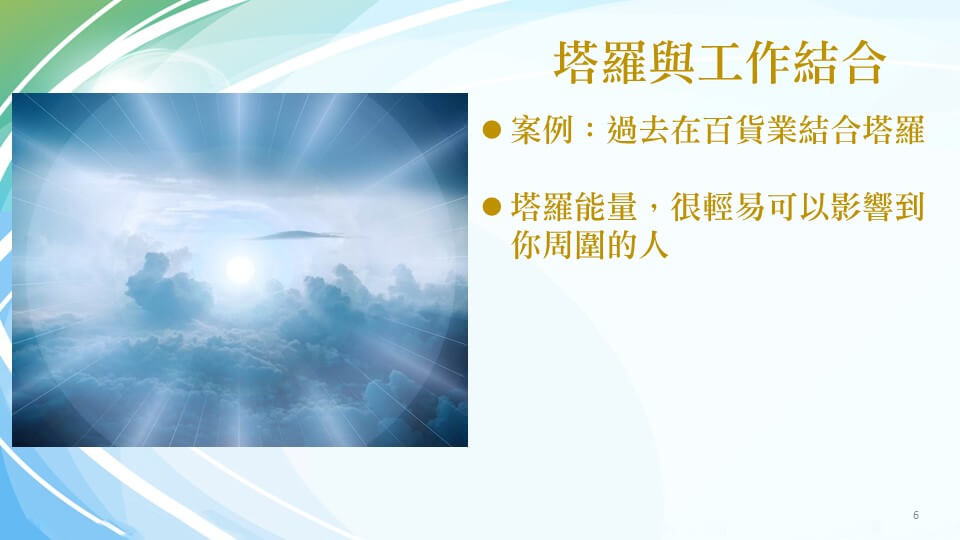 塔羅與工作結合

● 案例：過去在百貨業結合塔羅

● 塔羅能量，很輕易可以影響到你周圍的人

6